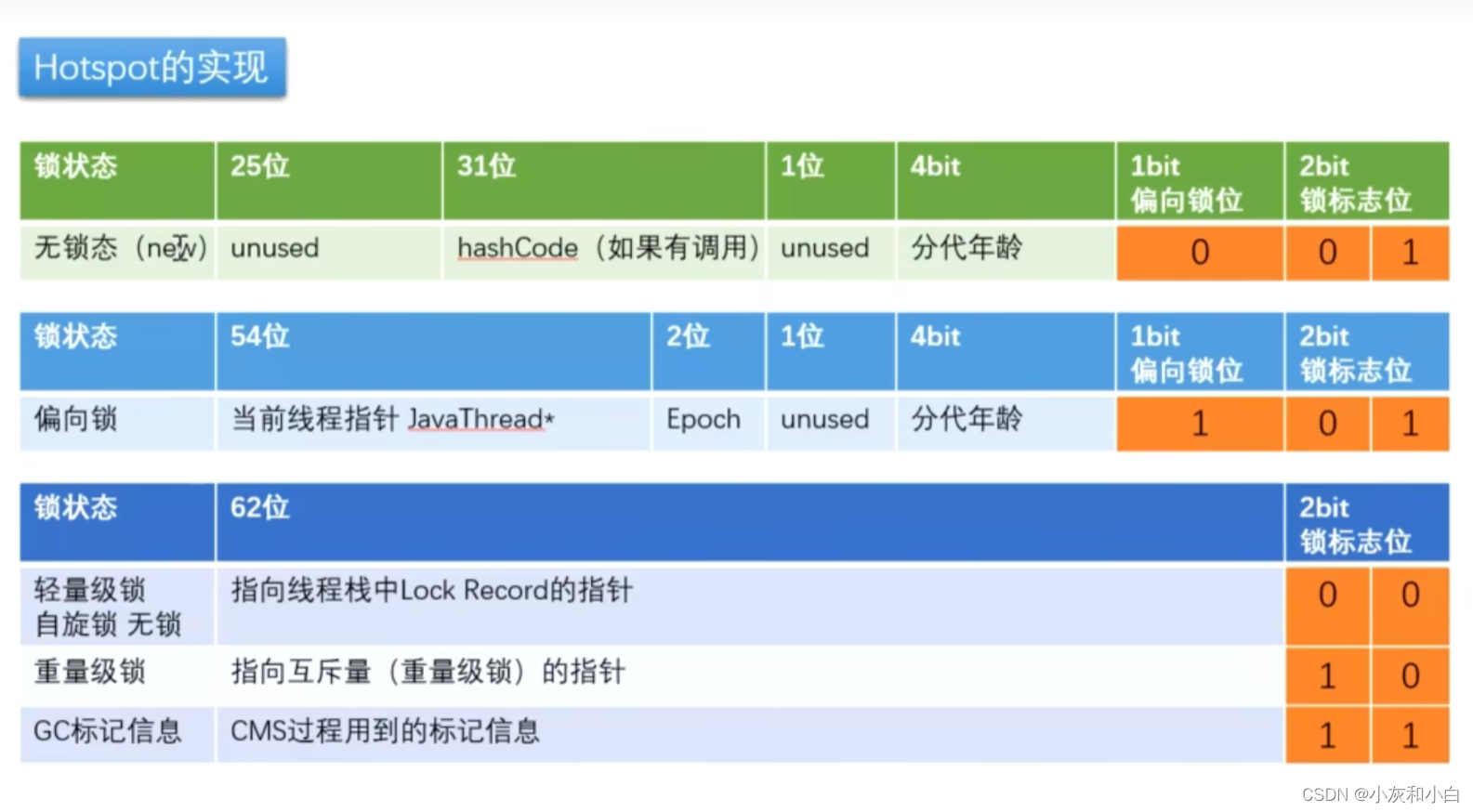 Hotspot的实现

| 锁状态 | 25位 | 31位 | 1位 | 4bit | 1bit 偏向锁位 | 2bit 锁标志位 | |
|---|---|---|---|---|---|---|---|
| 无锁态（new） | unused | hashCode（如果有调用） | unused | 分代年龄 | 0 | 0 | 1 |

| 锁状态 | 54位 | 2位 | 1位 | 4bit | 1bit 偏向锁位 | 2bit 锁标志位 | |
|---|---|---|---|---|---|---|---|
| 偏向锁 | 当前线程指针 JavaThread* | Epoch | unused | 分代年龄 | 1 | 0 | 1 |

| 锁状态 | 62位 | 2bit 锁标志位 | |
|---|---|---|---|
| 轻量级锁 自旋锁 无锁 | 指向线程栈中Lock Record的指针 | 0 | 0 |
| 重量级锁 | 指向互斥量（重量级锁）的指针 | 1 | 0 |
| GC标记信息 | CMS过程用到的标记信息 | 1 | 1 |

CSDN @小灰和小白